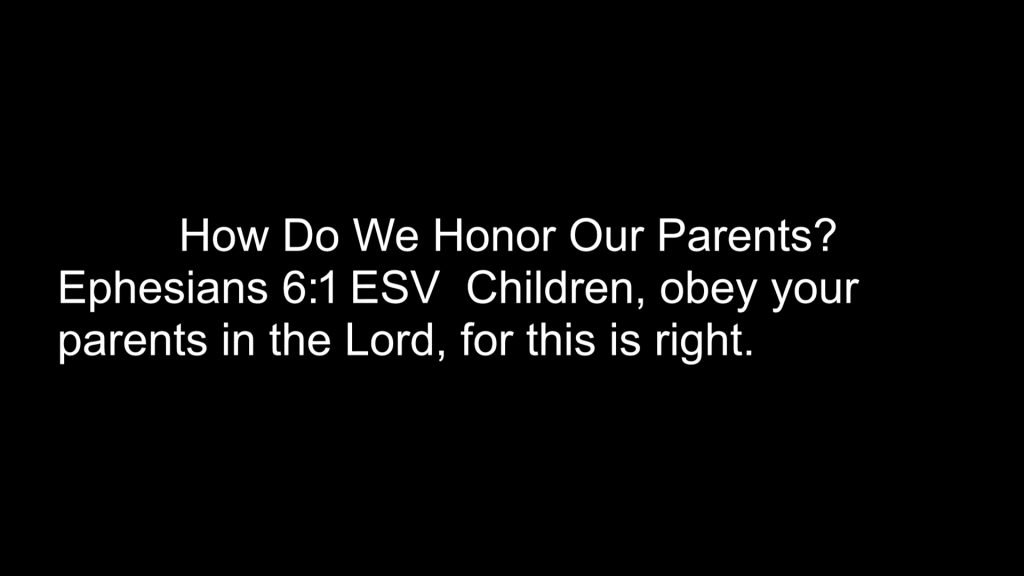 How Do We Honor Our Parents?

Ephesians 6:1 ESV Children, obey your parents in the Lord, for this is right.